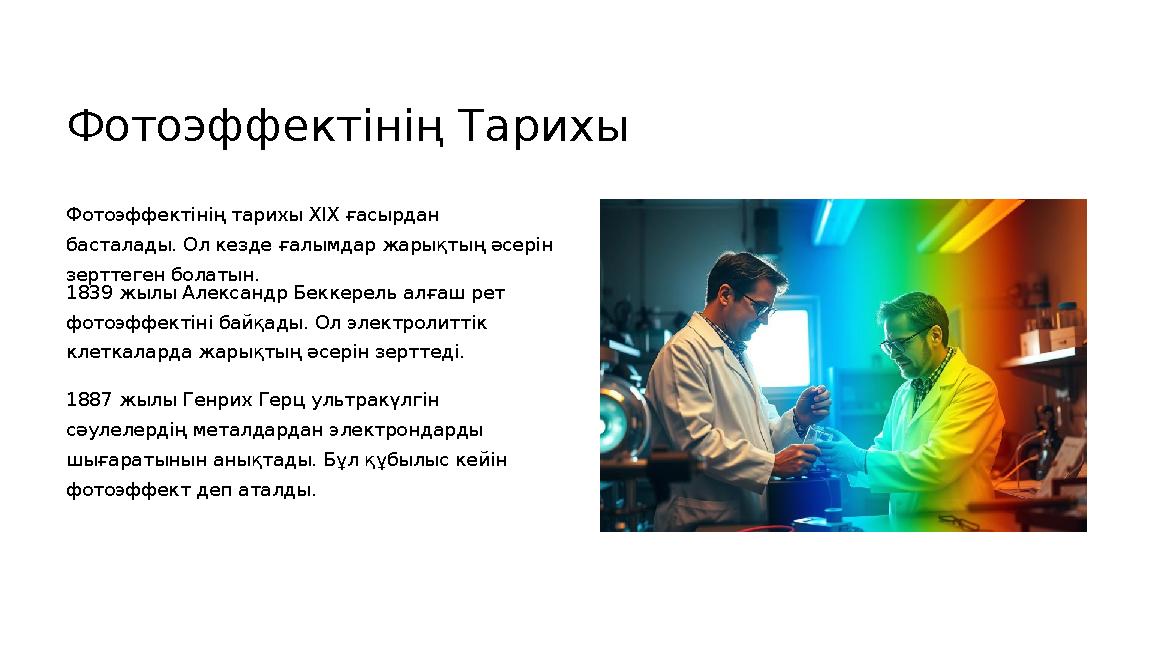 Фотоэффектінің Тарихы

Фотоэффектінің тарихы XIX ғасырдан басталады. Ол кезде ғалымдар жарықтың әсерін зерттеген болатын.

1839 жылы Александр Беккерель алғаш рет фотоэффектіні байқады. Ол электролиттік клеткаларда жарықтың әсерін зерттеді.

1887 жылы Генрих Герц ультракүлгін сәулелердің металдардан электрондарды шығаратынын анықтады. Бұл құбылыс кейін фотоэффект деп аталды.